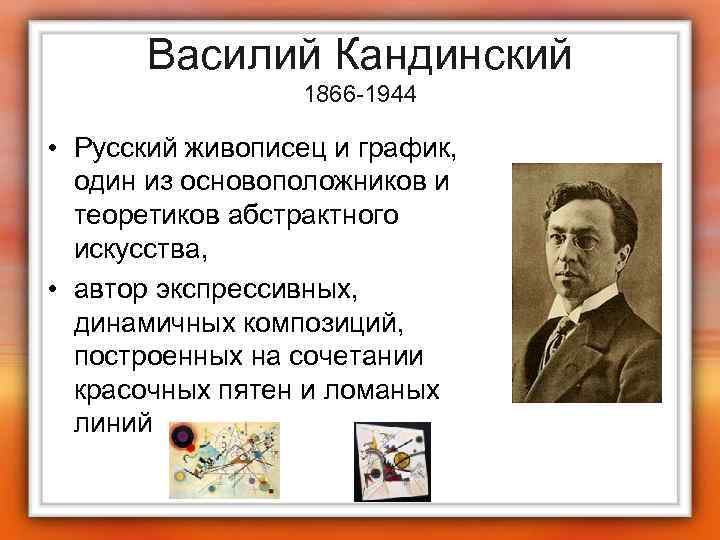 Василий Кандинский
1866-1944

• Русский живописец и график, один из основоположников и теоретиков абстрактного искусства,

• автор экспрессивных, динамичных композиций, построенных на сочетании красочных пятен и ломаных линий